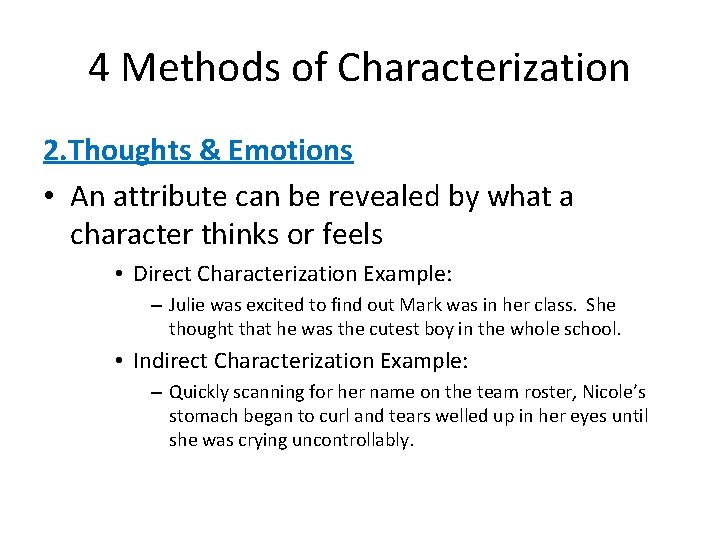 4 Methods of Characterization

2.Thoughts & Emotions

• An attribute can be revealed by what a character thinks or feels

• Direct Characterization Example:

– Julie was excited to find out Mark was in her class. She thought that he was the cutest boy in the whole school.

• Indirect Characterization Example:

– Quickly scanning for her name on the team roster, Nicole's stomach began to curl and tears welled up in her eyes until she was crying uncontrollably.